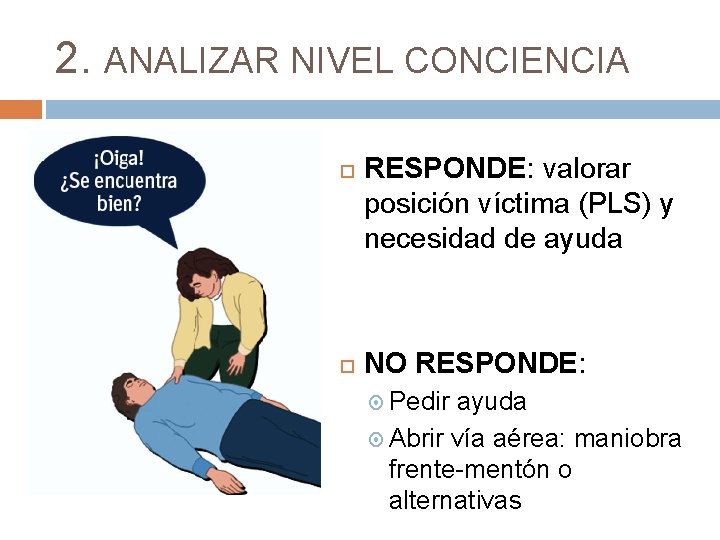 2. ANALIZAR NIVEL CONCIENCIA

¡Oiga! ¿Se encuentra bien?

RESPONDE: valorar posición víctima (PLS) y necesidad de ayuda

NO RESPONDE:

Pedir ayuda

Abrir vía aérea: maniobra frente-mentón o alternativas